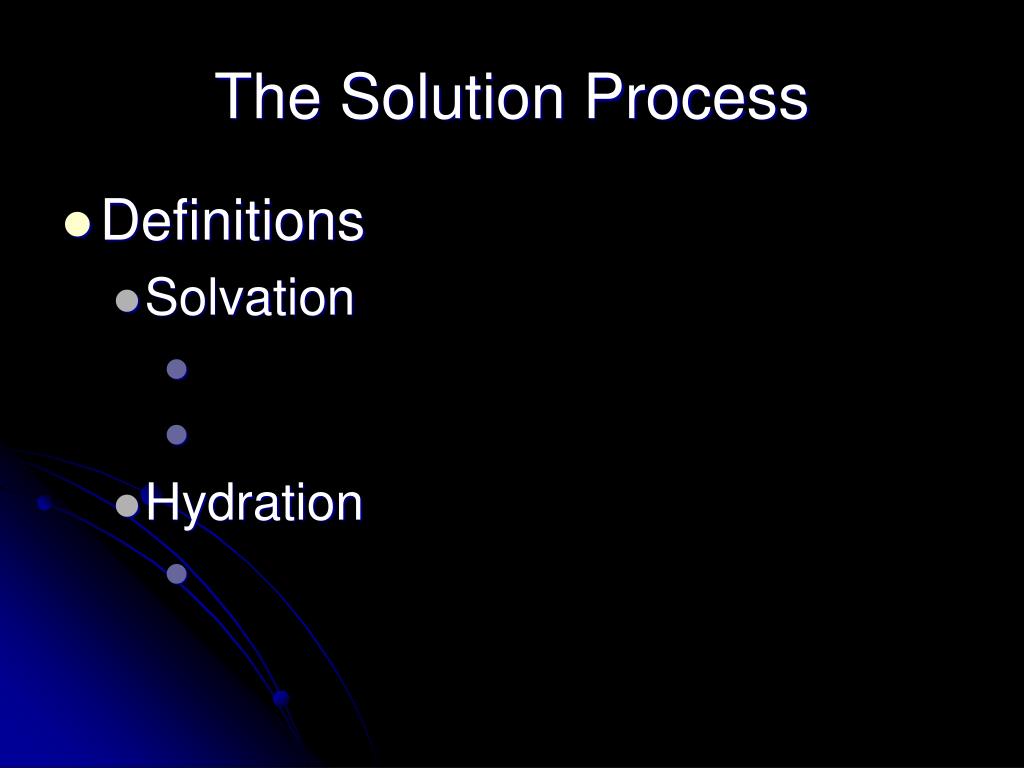 The Solution Process

Definitions

Solvation

Hydration